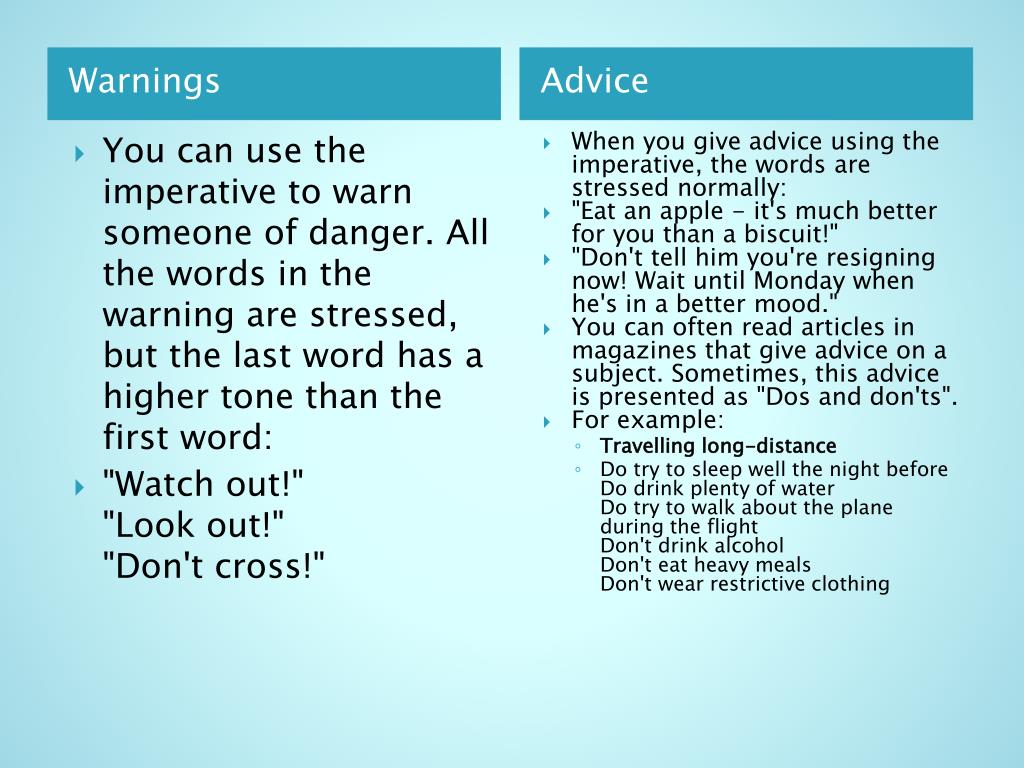 Warnings

You can use the imperative to warn someone of danger. All the words in the warning are stressed, but the last word has a higher tone than the first word:

"Watch out!"
"Look out!"
"Don't cross!"

Advice

When you give advice using the imperative, the words are stressed normally:

"Eat an apple - it's much better for you than a biscuit!"

"Don't tell him you're resigning now! Wait until Monday when he's in a better mood."

You can often read articles in magazines that give advice on a subject. Sometimes, this advice is presented as "Dos and don'ts".

For example:

Travelling long-distance

Do try to sleep well the night before
Do drink plenty of water
Do try to walk about the plane during the flight
Don't drink alcohol
Don't eat heavy meals
Don't wear restrictive clothing